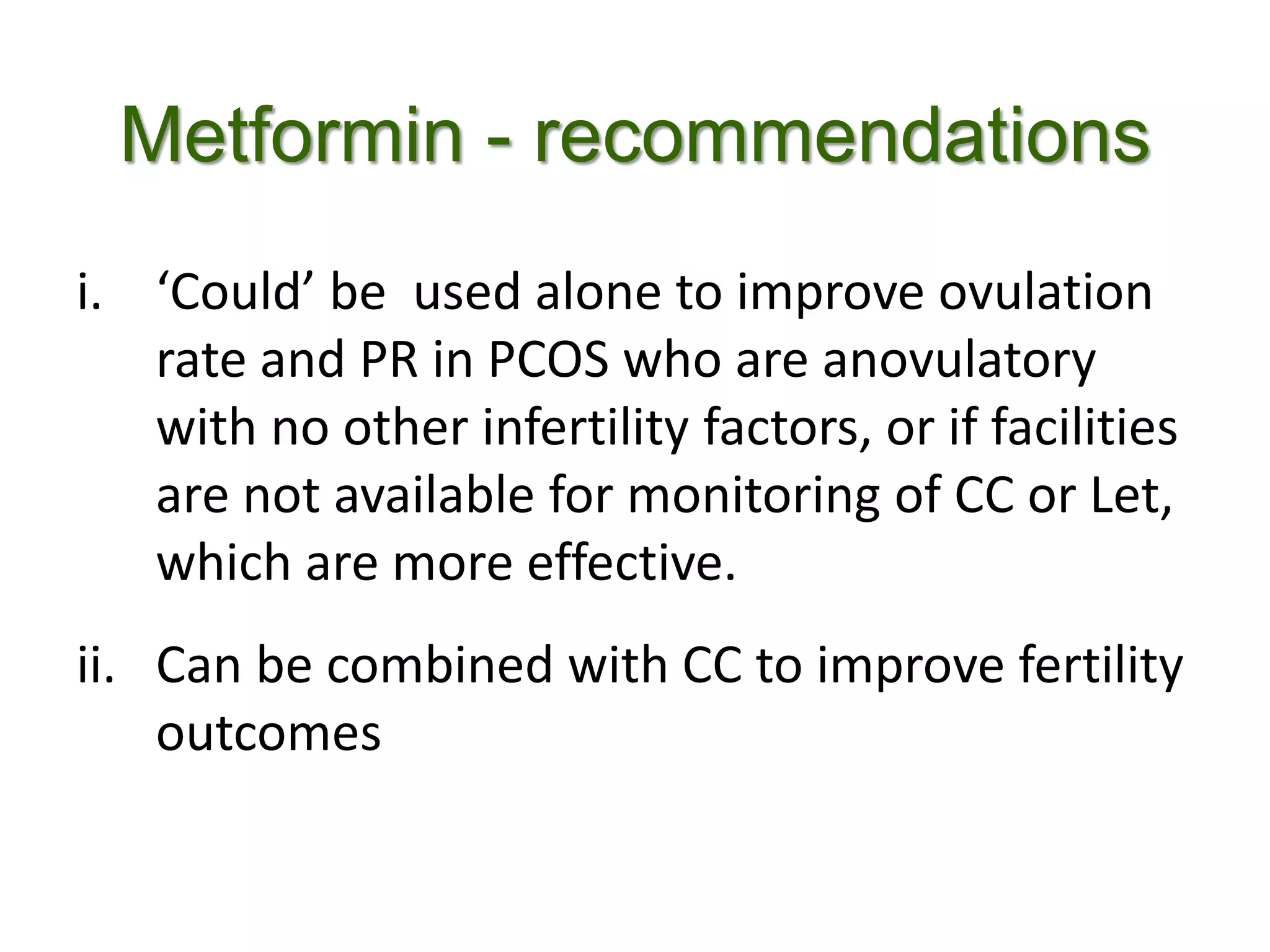 Metformin - recommendations

i. ‘Could’ be used alone to improve ovulation rate and PR in PCOS who are anovulatory with no other infertility factors, or if facilities are not available for monitoring of CC or Let, which are more effective.

ii. Can be combined with CC to improve fertility outcomes